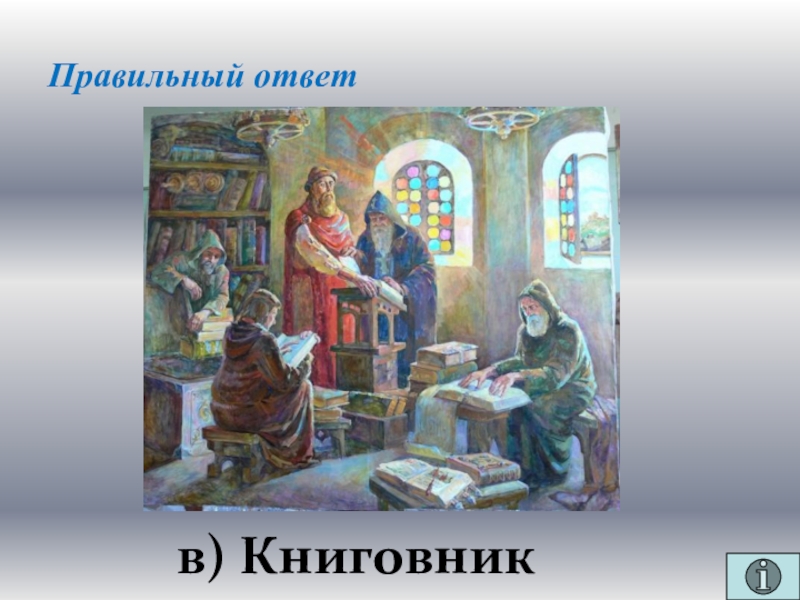 Правильный ответ

в) Книговник